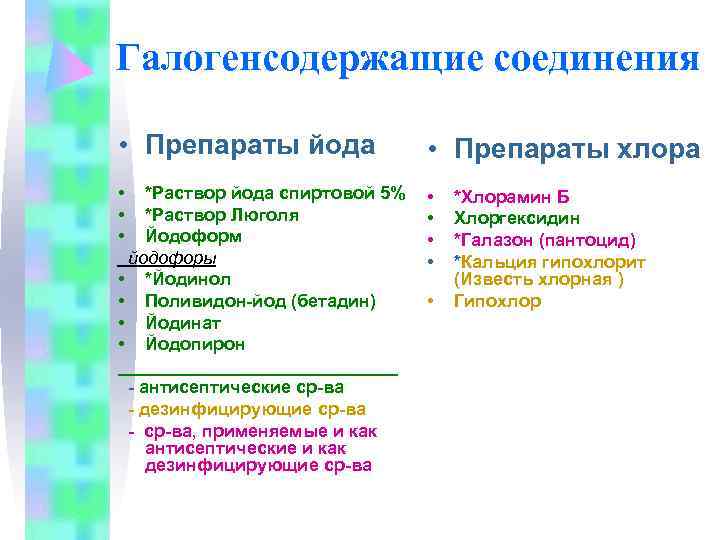 Галогенсодержащие соединения

• Препараты йода

• *Раствор йода спиртовой 5%
• *Раствор Люголя
• Йодоформ
йодофоры
• *Йодинол
• Поливидон-йод (бетадин)
• Йодинат
• Йодопирон

- антисептические ср-ва
- дезинфицирующие ср-ва
- ср-ва, применяемые и как антисептические и как дезинфицирующие ср-ва

• Препараты хлора

• *Хлорамин Б
• Хлоргексидин
• *Галазон (пантоцид)
• *Кальция гипохлорит (Известь хлорная )
• Гипохлор